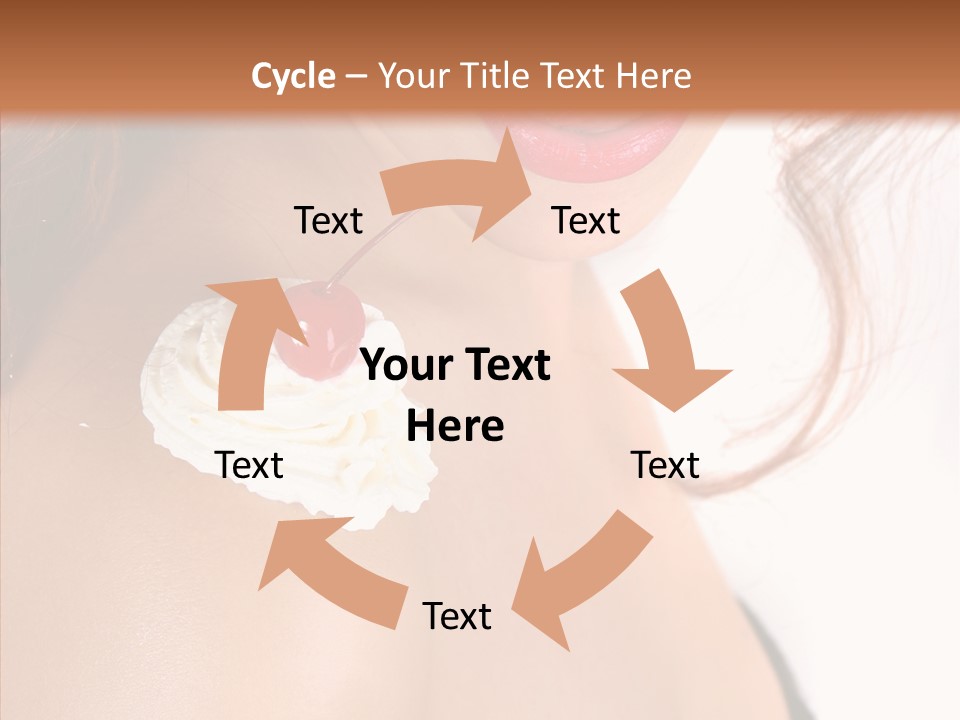 Cycle – Your Title Text Here

Text

Text

Your Text Here

Text

Text

Text